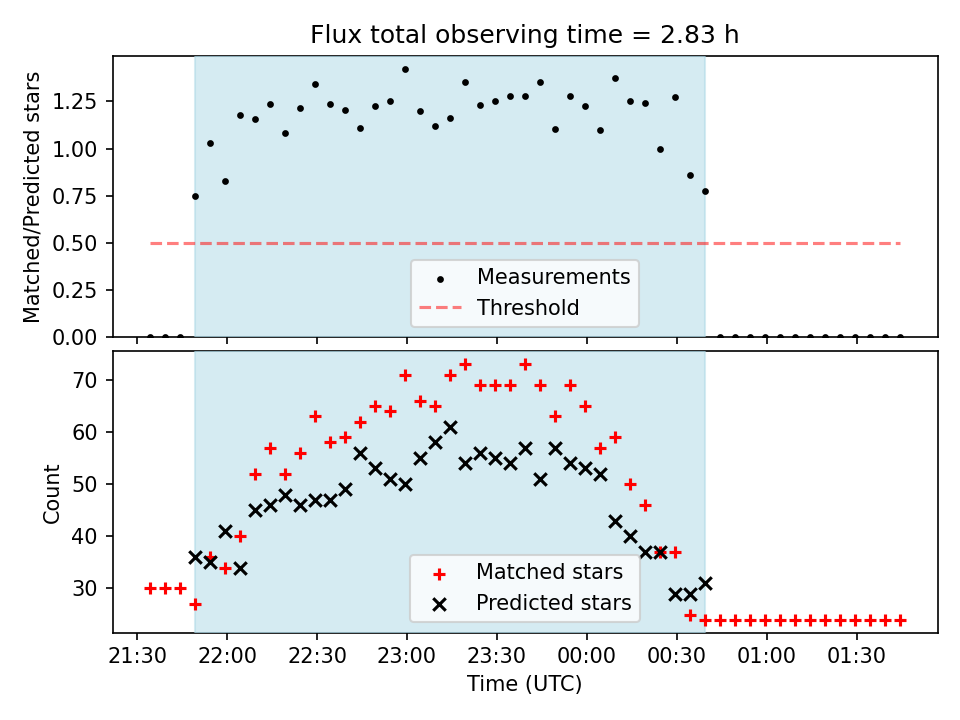 Flux total observing time = 2.83 h

Matched/Predicted stars

1.25
1.00
0.75
0.50
0.25
0.00

Measurements
Threshold

Count

70
60
50
40
30

Matched stars
Predicted stars

21:30 22:00 22:30 23:00 23:30 00:00 00:30 01:00 01:30

Time (UTC)